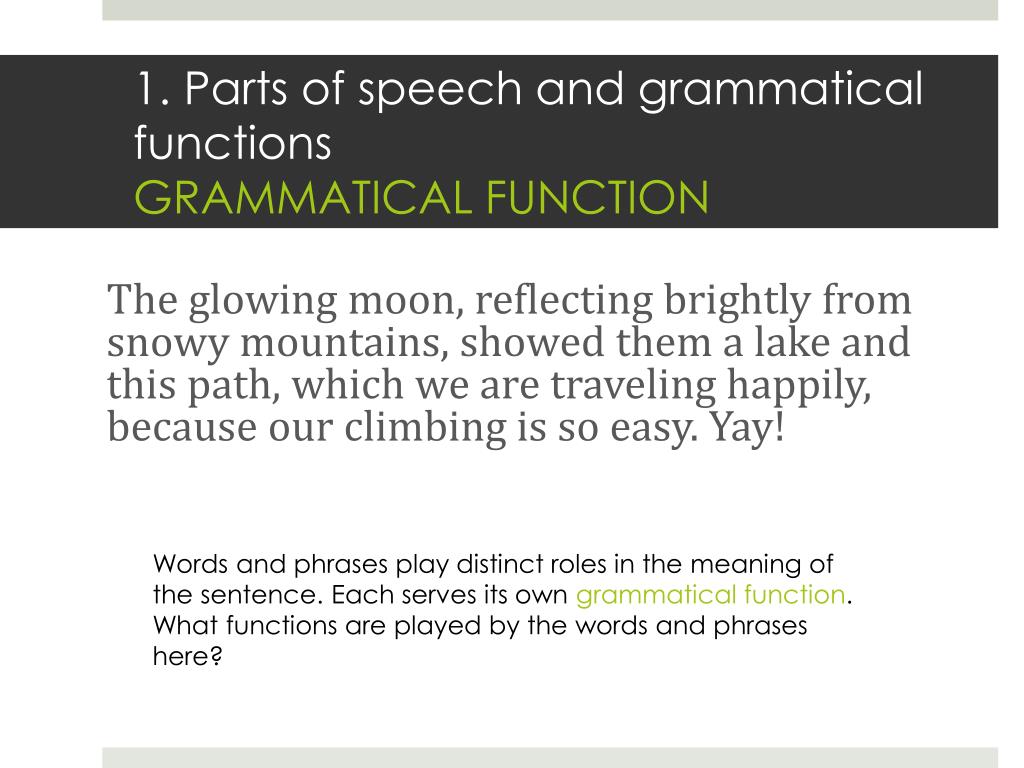 1. Parts of speech and grammatical functions
GRAMMATICAL FUNCTION

The glowing moon, reflecting brightly from snowy mountains, showed them a lake and this path, which we are traveling happily, because our climbing is so easy. Yay!

Words and phrases play distinct roles in the meaning of the sentence. Each serves its own grammatical function. What functions are played by the words and phrases here?